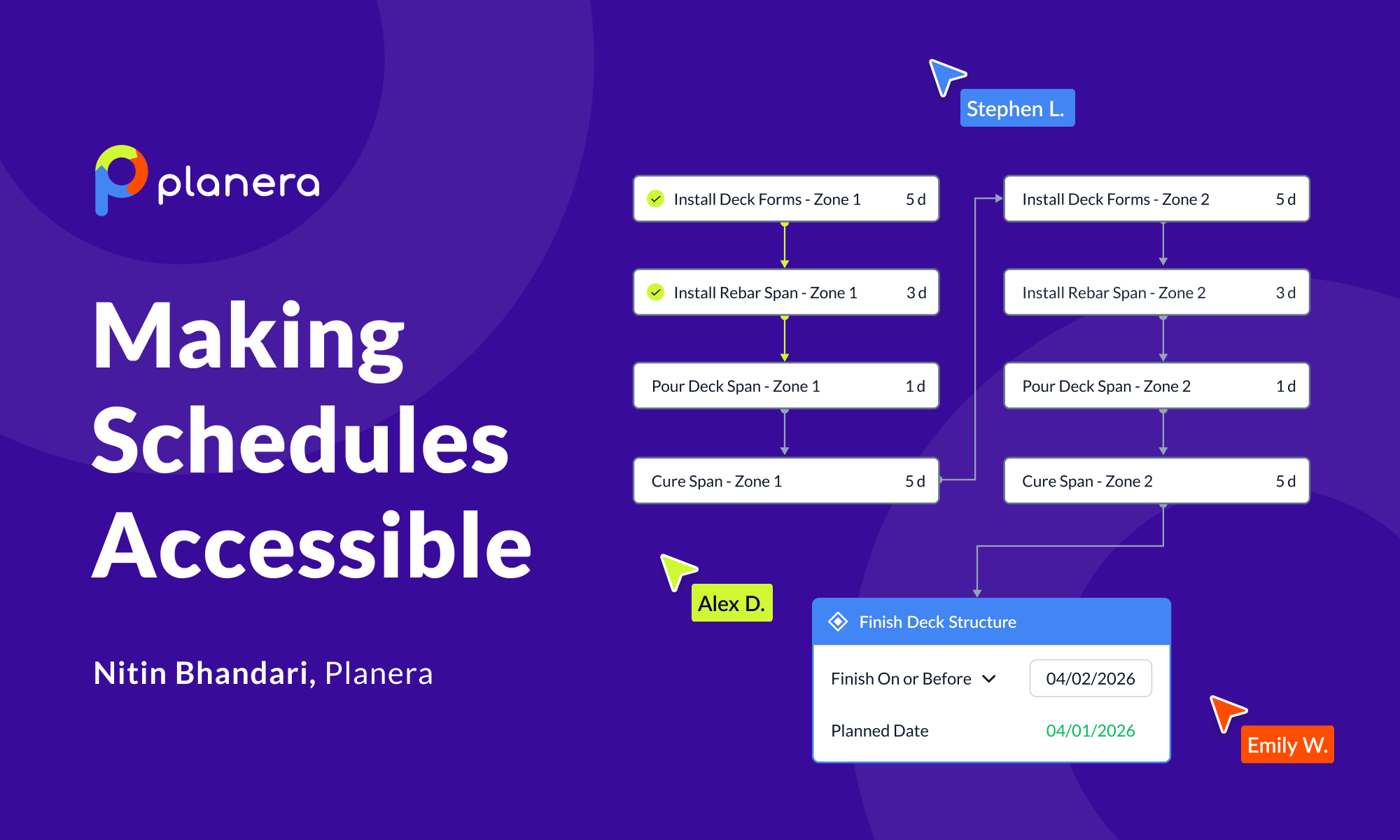 planera

Making Schedules Accessible

Nitin Bhandari, Planera

Stephen L.

Install Deck Forms - Zone 1 5 d

Install Rebar Span - Zone 1 3 d

Pour Deck Span - Zone 1 1 d

Cure Span - Zone 1 5 d

Install Deck Forms - Zone 2 5 d

Install Rebar Span - Zone 2 3 d

Pour Deck Span - Zone 2 1 d

Cure Span - Zone 2 5 d

Alex D.

Finish Deck Structure

Finish On or Before 04/02/2026

Planned Date 04/01/2026

Emily W.